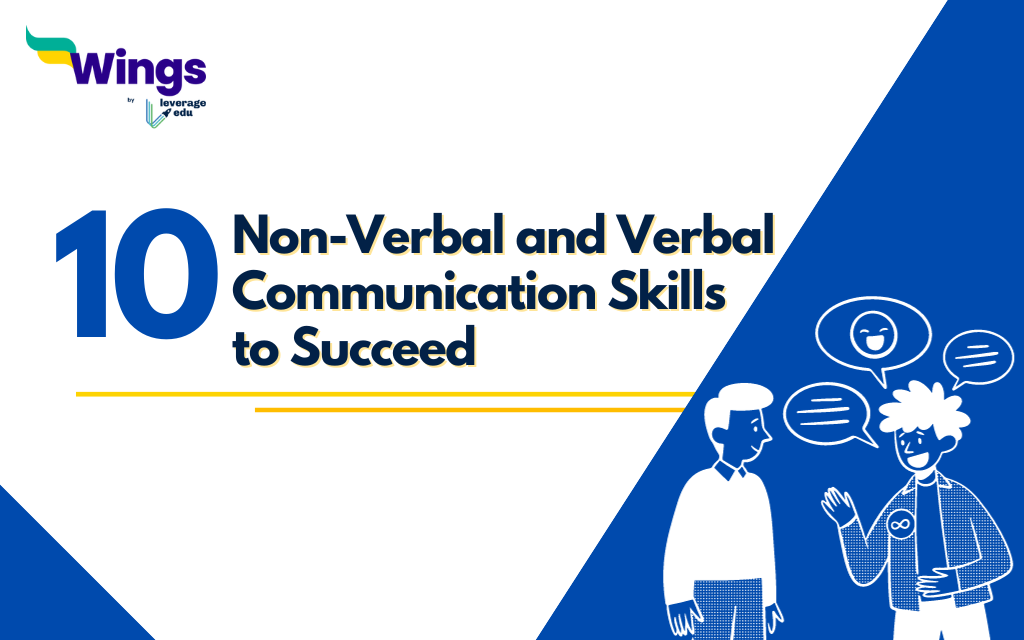 Wings
by leverage edu

10 Non-Verbal and Verbal Communication Skills to Succeed